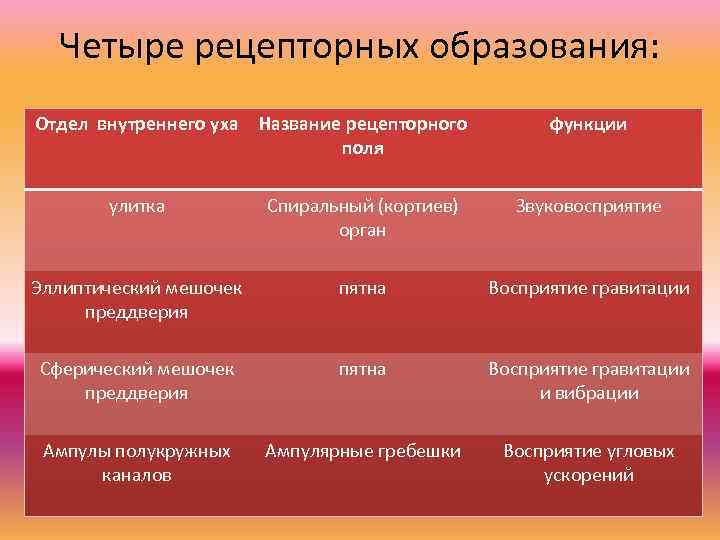 Четыре рецепторных образования:

| Отдел внутреннего уха | Название рецепторного поля | функции |
|---|---|---|
| улитка | Спиральный (кортиев) орган | Звуковосприятие |
| Эллиптический мешочек преддверия | пятна | Восприятие гравитации |
| Сферический мешочек преддверия | пятна | Восприятие гравитации и вибрации |
| Ампулы полукружных каналов | Ампулярные гребешки | Восприятие угловых ускорений |